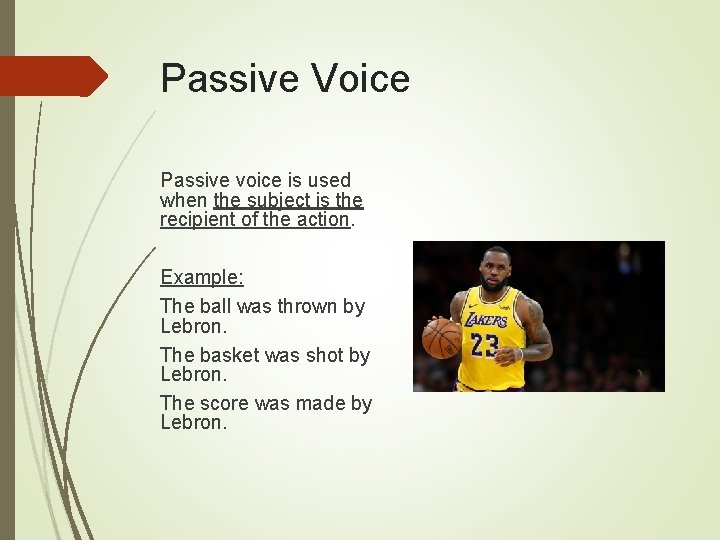 Passive Voice

Passive voice is used when the subject is the recipient of the action.

Example:

The ball was thrown by Lebron.

The basket was shot by Lebron.

The score was made by Lebron.

LAKERS
23